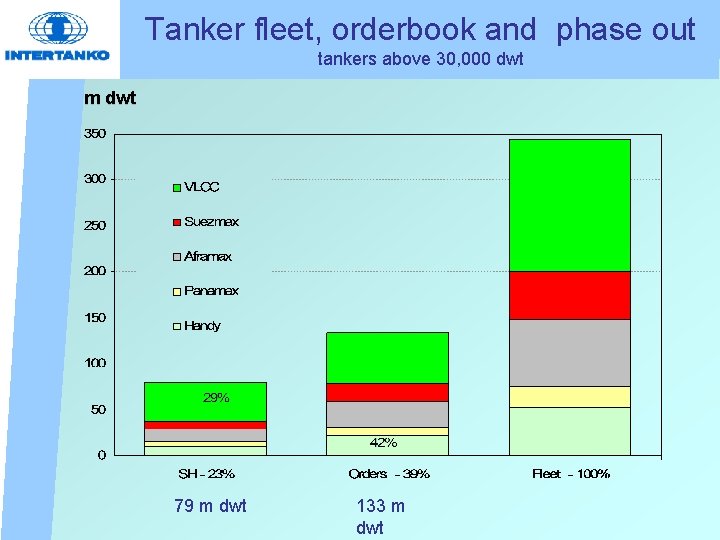 INTERTANKO

Tanker fleet, orderbook and phase out
tankers above 30,000 dwt

m dwt

350
300
250
200
150
100
50
0

VLCC
Suezmax
Aframax
Panamax
Handy

29%
42%

SH - 23%
Orders - 39%
Fleet - 100%

79 m dwt
133 m dwt